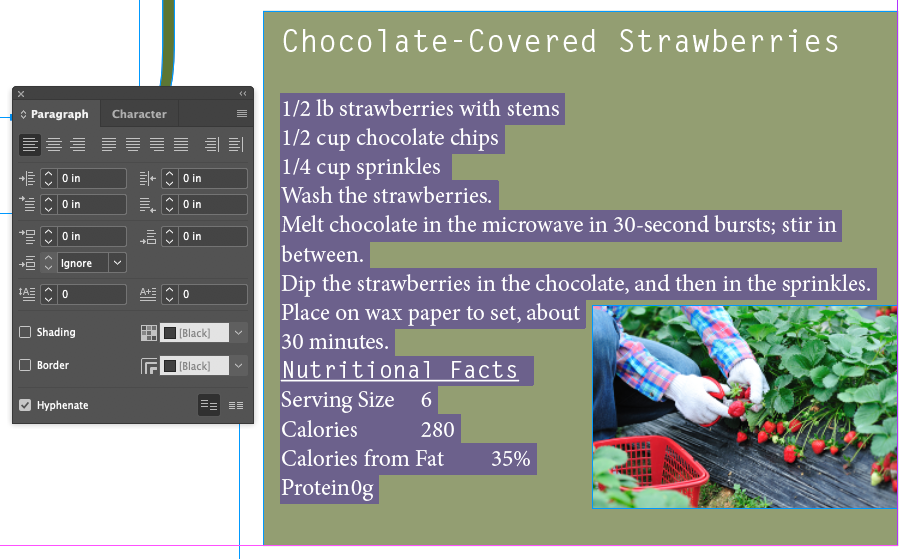 Paragraph Character

0 in
0 in
0 in
0 in
0 in
0 in
Ignore
0
0

Shading [Black]
Border [Black]
Hyphenate

Chocolate-Covered Strawberries

1/2 lb strawberries with stems
1/2 cup chocolate chips
1/4 cup sprinkles
Wash the strawberries.
Melt chocolate in the microwave in 30-second bursts; stir in between.
Dip the strawberries in the chocolate, and then in the sprinkles.
Place on wax paper to set, about 30 minutes.
Nutritional Facts
Serving Size 6
Calories 280
Calories from Fat 35%
Protein0g